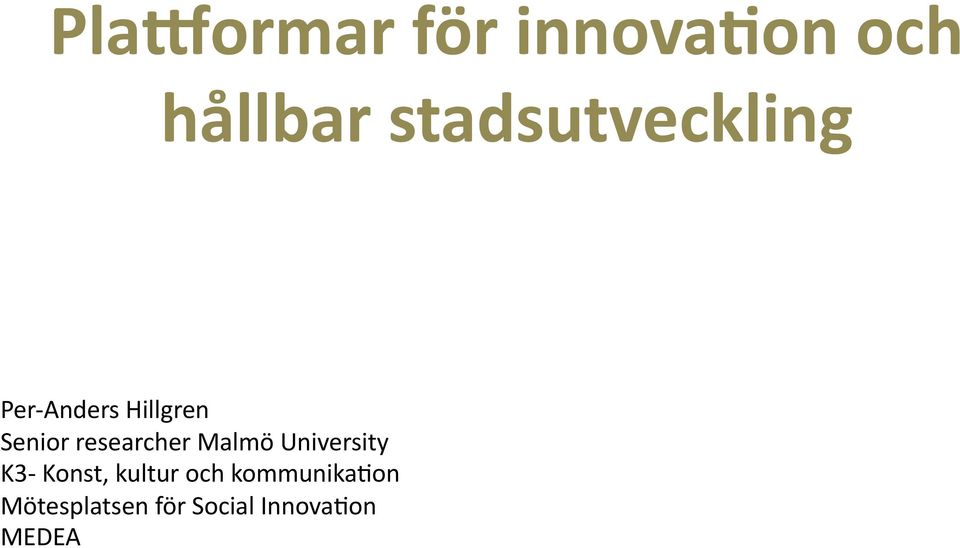 Plattformar för innovation och hållbar stadsutveckling

Per-Anders Hillgren
Senior researcher Malmö University
K3- Konst, kultur och kommunikation
Mötesplatsen för Social Innovation
MEDEA